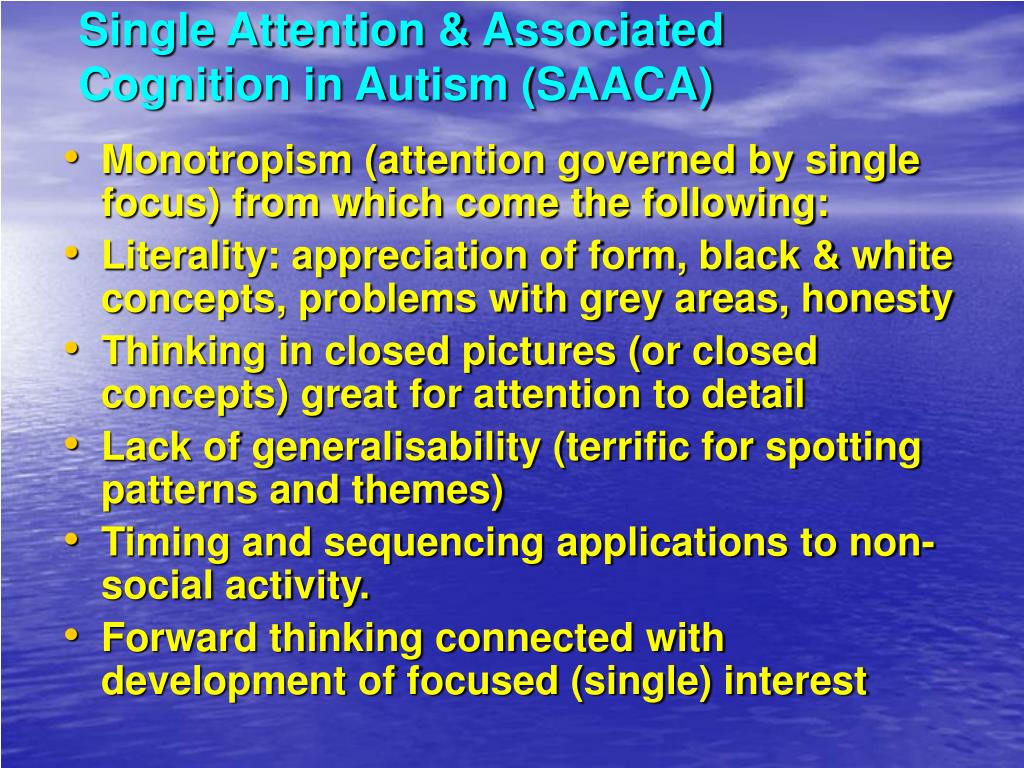 Single Attention & Associated Cognition in Autism (SAACA)

• Monotropism (attention governed by single focus) from which come the following:
• Literality: appreciation of form, black & white concepts, problems with grey areas, honesty
• Thinking in closed pictures (or closed concepts) great for attention to detail
• Lack of generalisability (terrific for spotting patterns and themes)
• Timing and sequencing applications to non-social activity.
• Forward thinking connected with development of focused (single) interest